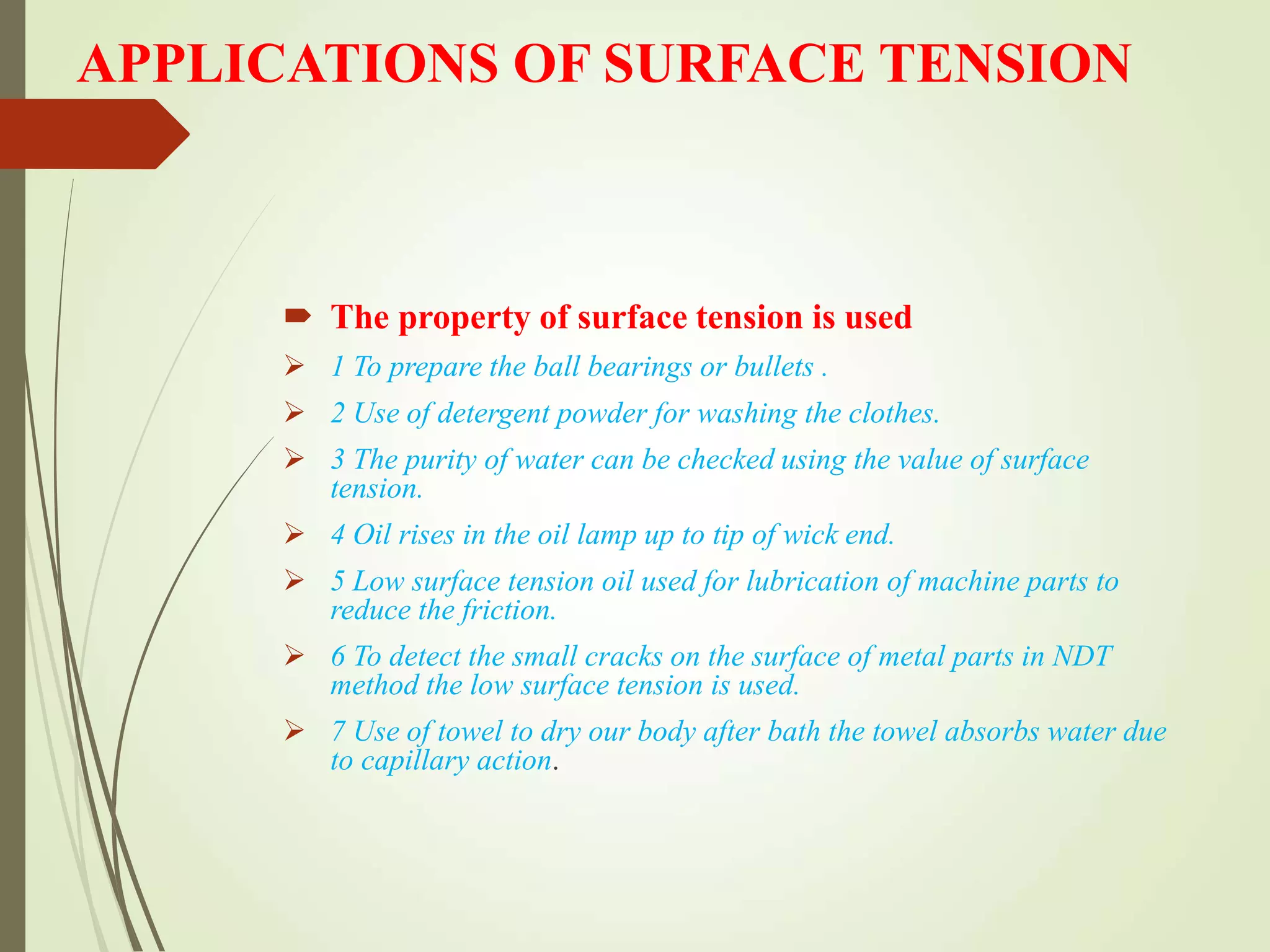 APPLICATIONS OF SURFACE TENSION

The property of surface tension is used

1 To prepare the ball bearings or bullets .

2 Use of detergent powder for washing the clothes.

3 The purity of water can be checked using the value of surface tension.

4 Oil rises in the oil lamp up to tip of wick end.

5 Low surface tension oil used for lubrication of machine parts to reduce the friction.

6 To detect the small cracks on the surface of metal parts in NDT method the low surface tension is used.

7 Use of towel to dry our body after bath the towel absorbs water due to capillary action.